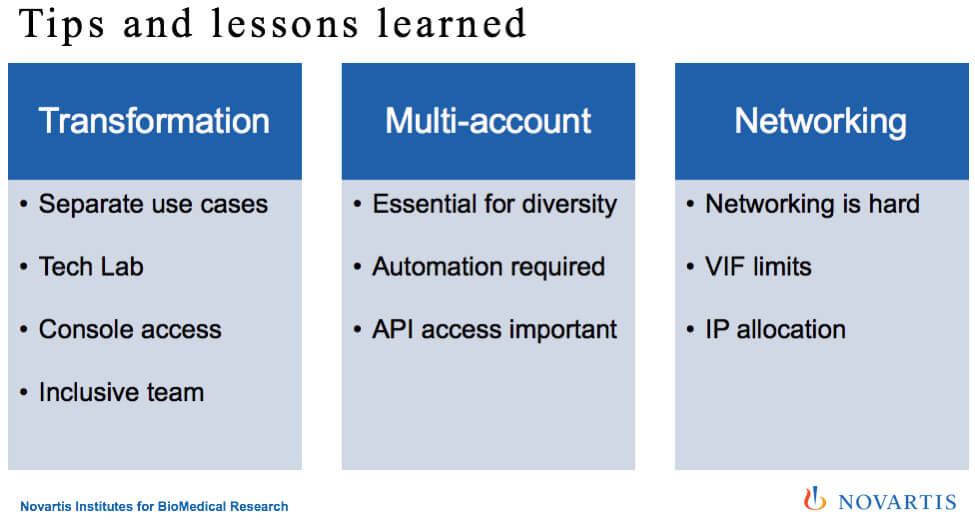 Tips and lessons learned

Transformation

• Separate use cases
• Tech Lab
• Console access
• Inclusive team

Multi-account

• Essential for diversity
• Automation required
• API access important

Networking

• Networking is hard
• VIF limits
• IP allocation

Novartis Institutes for BioMedical Research

NOVARTIS